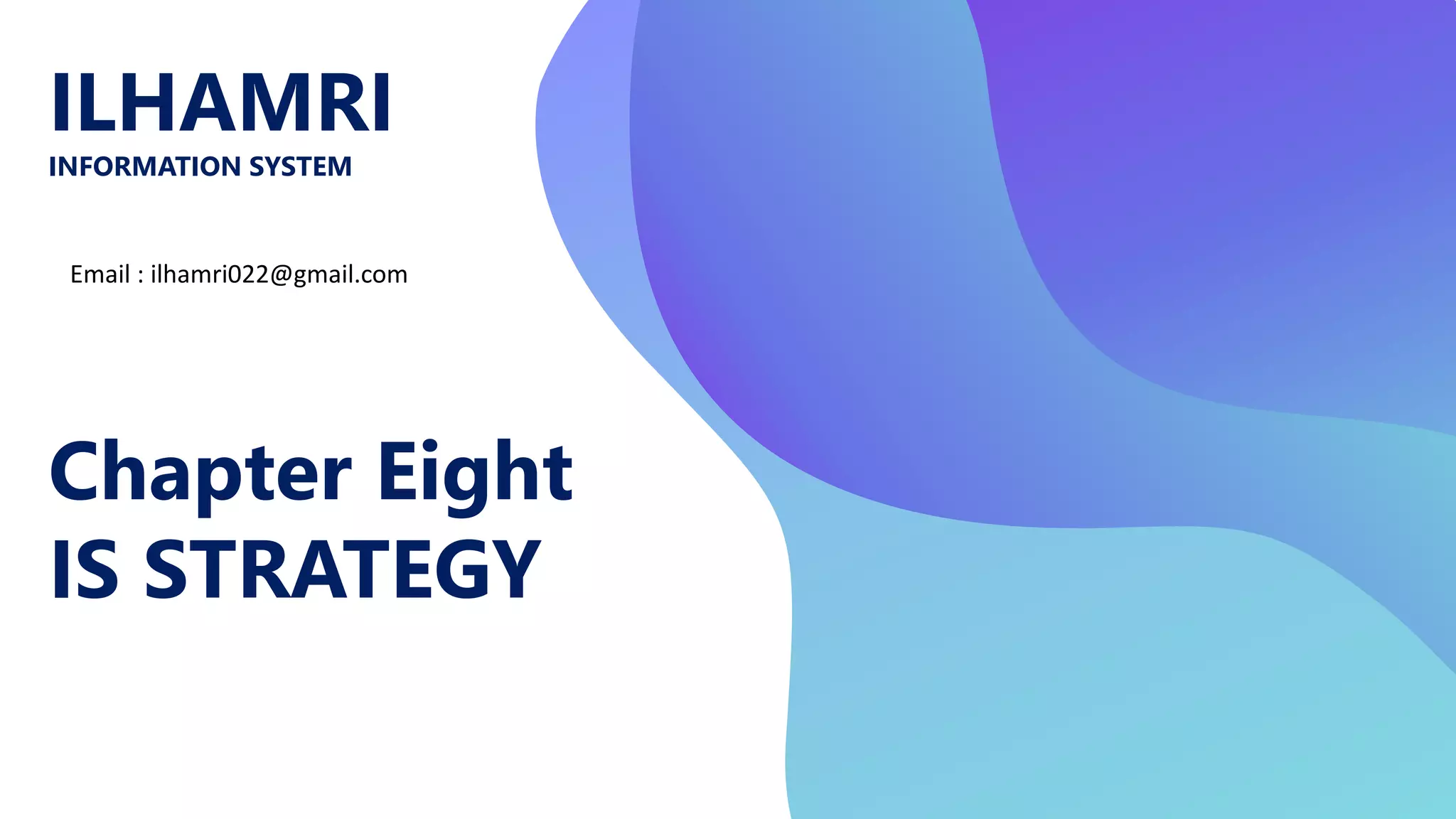 ILHAMRI
INFORMATION SYSTEM

Email : ilhamri022@gmail.com

Chapter Eight
IS STRATEGY